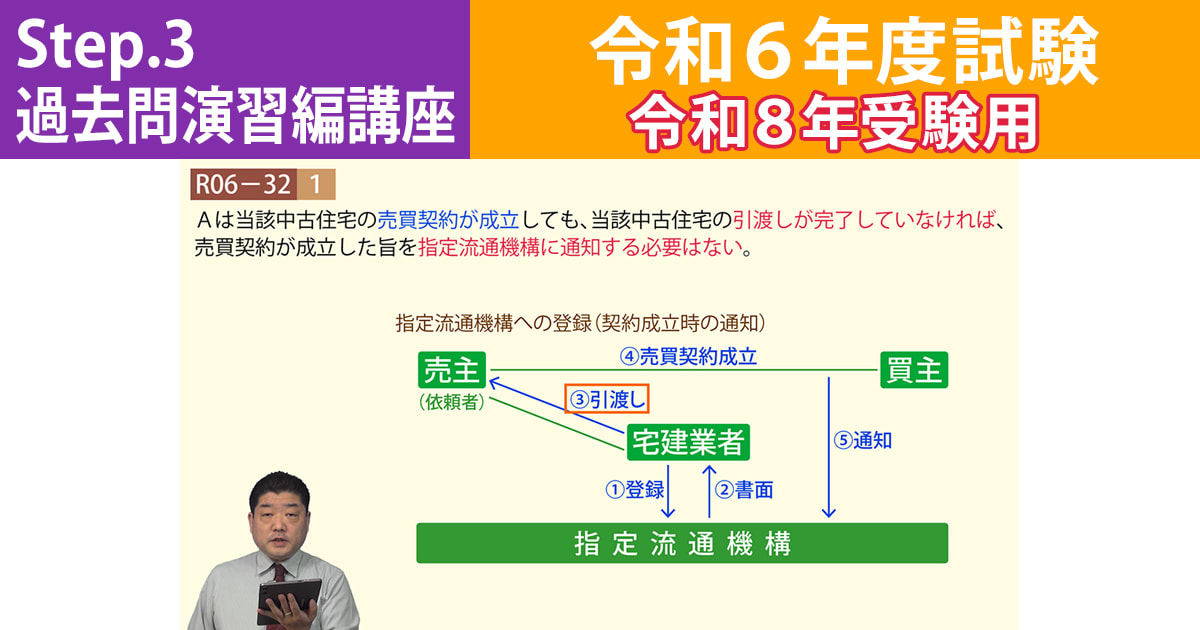 Step.3
過去問演習編講座

令和６年度試験
令和８年受験用

R06－32 1

Ａは当該中古住宅の売買契約が成立しても、当該中古住宅の引渡しが完了していなければ、売買契約が成立した旨を指定流通機構に通知する必要はない。

指定流通機構への登録（契約成立時の通知）

売主
（依頼者）

④売買契約成立

買主

③引渡し

宅建業者

⑤通知

①登録

②書面

指定流通機構